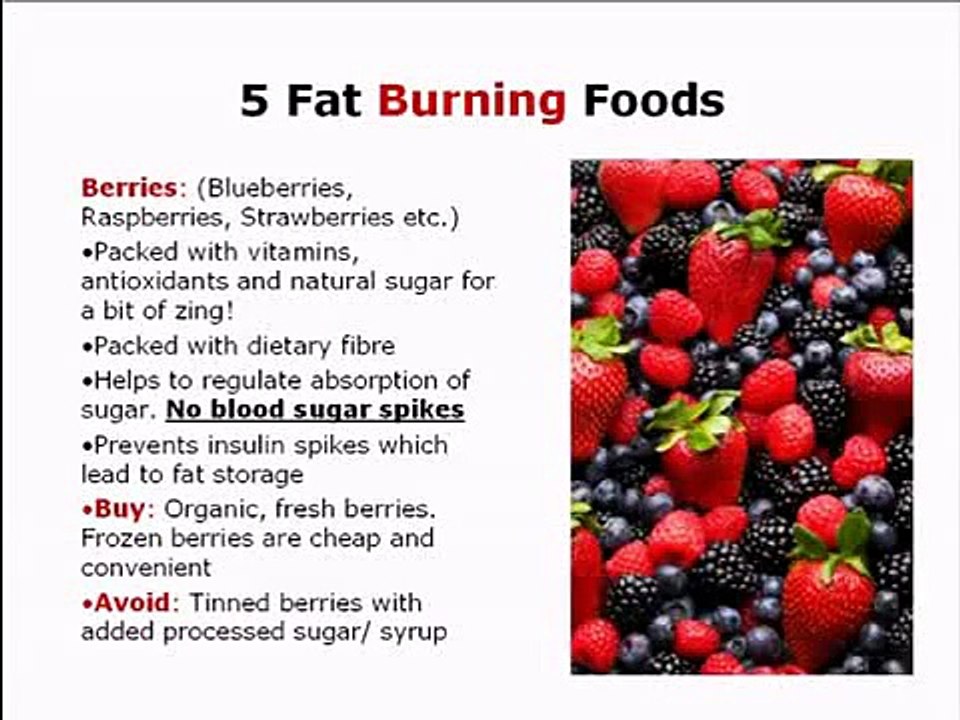 5 Fat Burning Foods

Berries: (Blueberries, Raspberries, Strawberries etc.)

•Packed with vitamins, antioxidants and natural sugar for a bit of zing!

•Packed with dietary fibre

•Helps to regulate absorption of sugar. No blood sugar spikes

•Prevents insulin spikes which lead to fat storage

•Buy: Organic, fresh berries. Frozen berries are cheap and convenient

•Avoid: Tinned berries with added processed sugar/ syrup